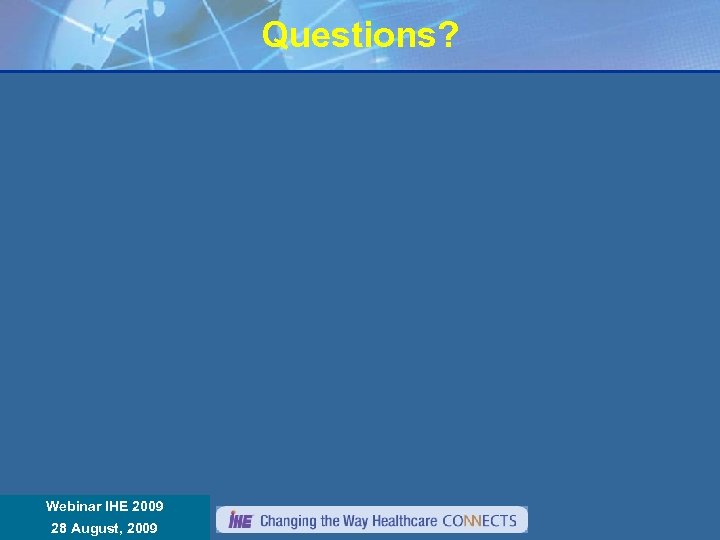 Questions?

Webinar IHE 2009
28 August, 2009

IHE Changing the Way Healthcare CONNECTS